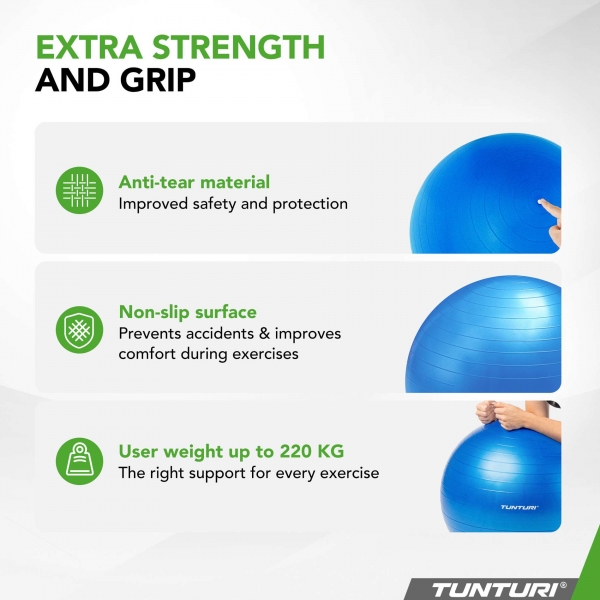 EXTRA STRENGTH
AND GRIP

Anti-tear material
Improved safety and protection

Non-slip surface
Prevents accidents & improves comfort during exercises

User weight up to 220 KG
The right support for every exercise

TUNTURI

TUNTURI®